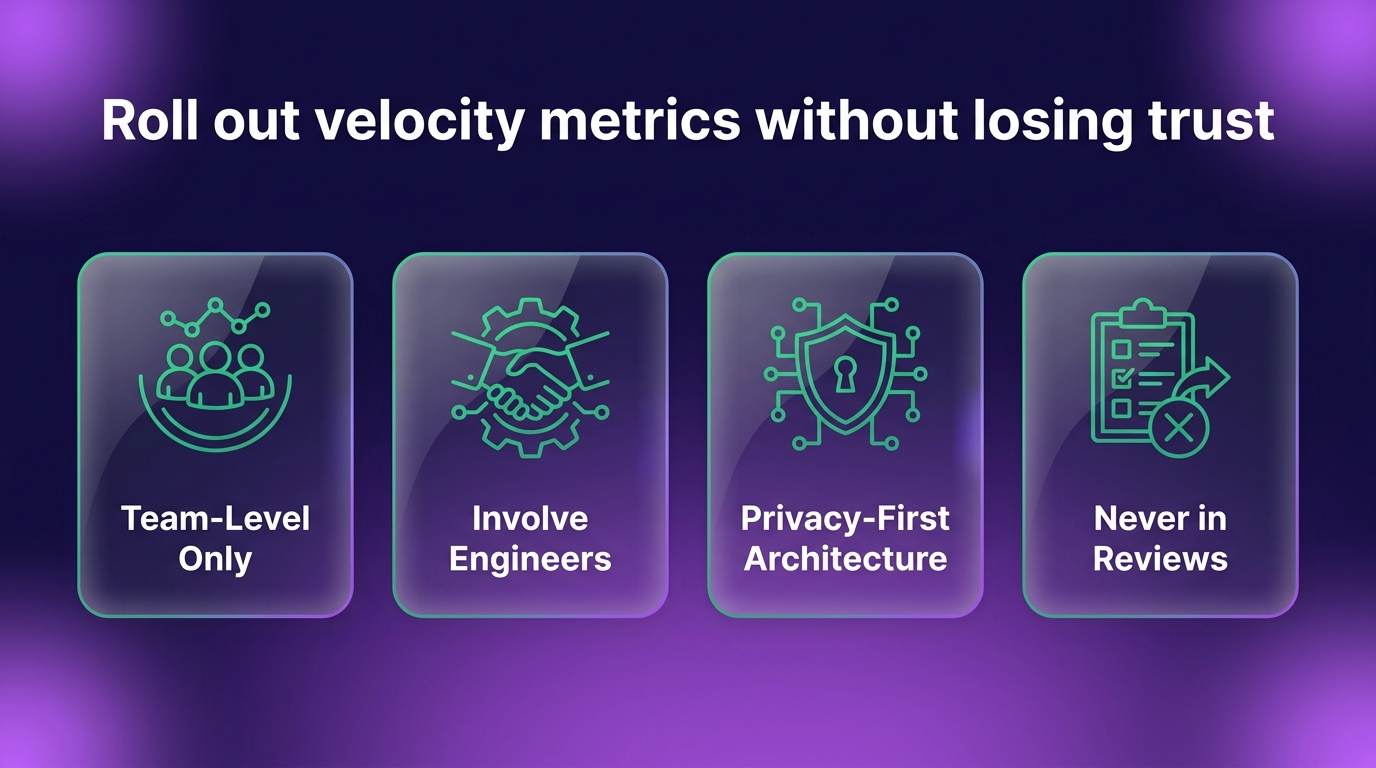 Roll out velocity metrics without losing trust

Team-Level Only

Involve Engineers

Privacy-First Architecture

Never in Reviews